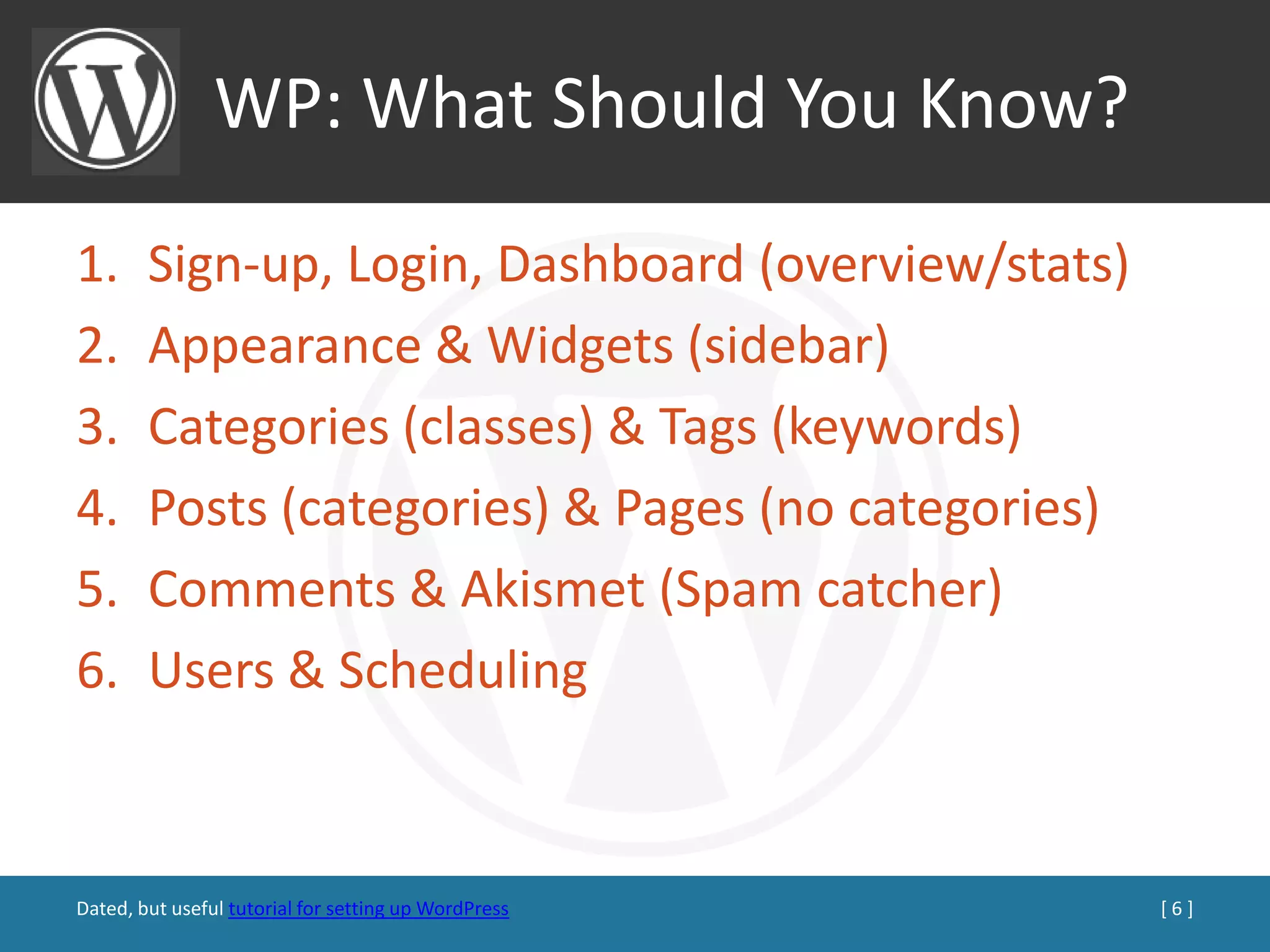 WP: What Should You Know?

1. Sign-up, Login, Dashboard (overview/stats)
2. Appearance & Widgets (sidebar)
3. Categories (classes) & Tags (keywords)
4. Posts (categories) & Pages (no categories)
5. Comments & Akismet (Spam catcher)
6. Users & Scheduling

Dated, but useful tutorial for setting up WordPress

[ 6 ]